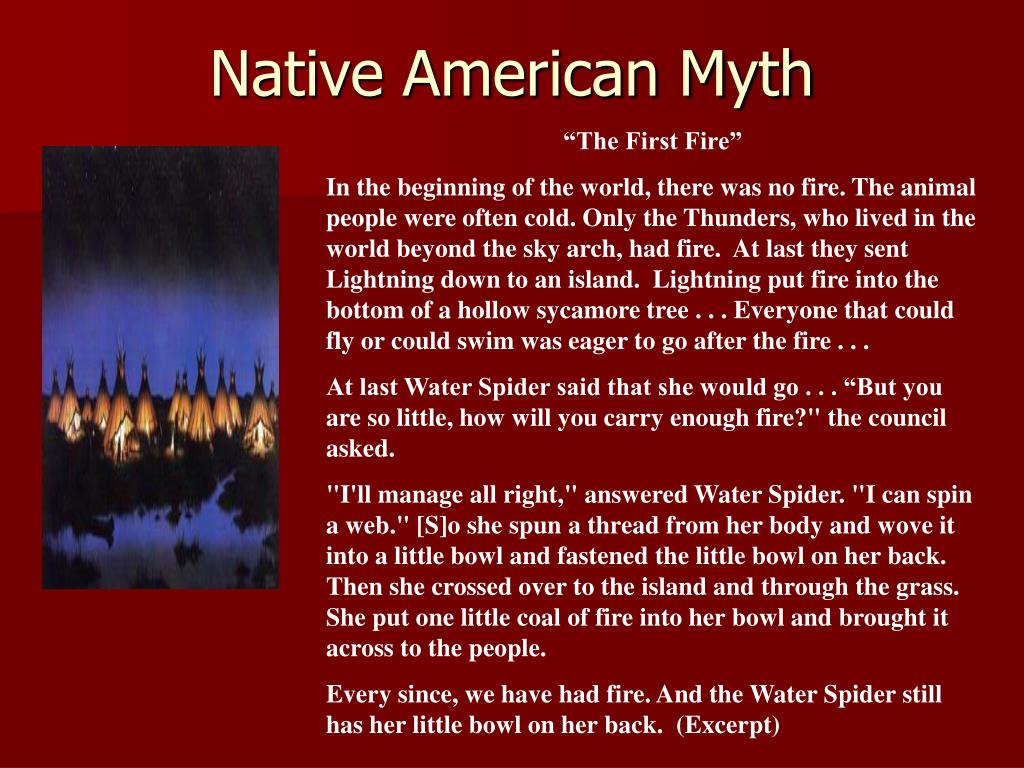 Native American Myth

“The First Fire”

In the beginning of the world, there was no fire. The animal people were often cold. Only the Thunders, who lived in the world beyond the sky arch, had fire. At last they sent Lightning down to an island. Lightning put fire into the bottom of a hollow sycamore tree . . . Everyone that could fly or could swim was eager to go after the fire . . .

At last Water Spider said that she would go . . . “But you are so little, how will you carry enough fire?" the council asked.

"I'll manage all right," answered Water Spider. "I can spin a web." [S]o she spun a thread from her body and wove it into a little bowl and fastened the little bowl on her back. Then she crossed over to the island and through the grass. She put one little coal of fire into her bowl and brought it across to the people.

Every since, we have had fire. And the Water Spider still has her little bowl on her back. (Excerpt)